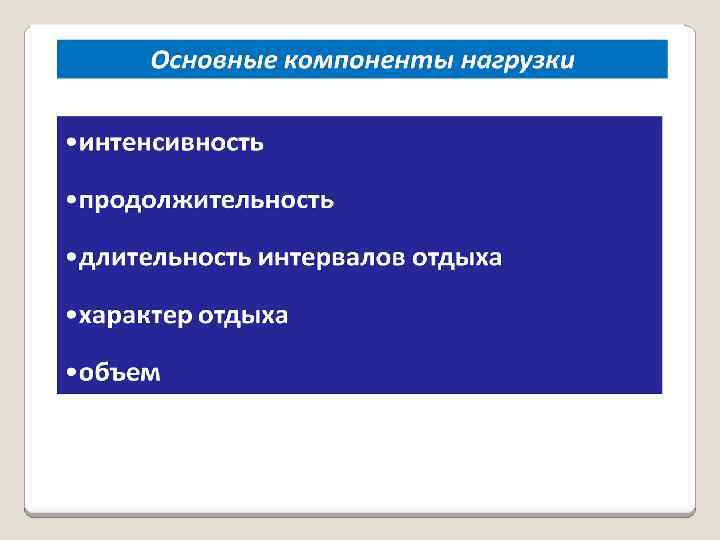 Основные компоненты нагрузки

•интенсивность

•продолжительность

•длительность интервалов отдыха

•характер отдыха

•объем